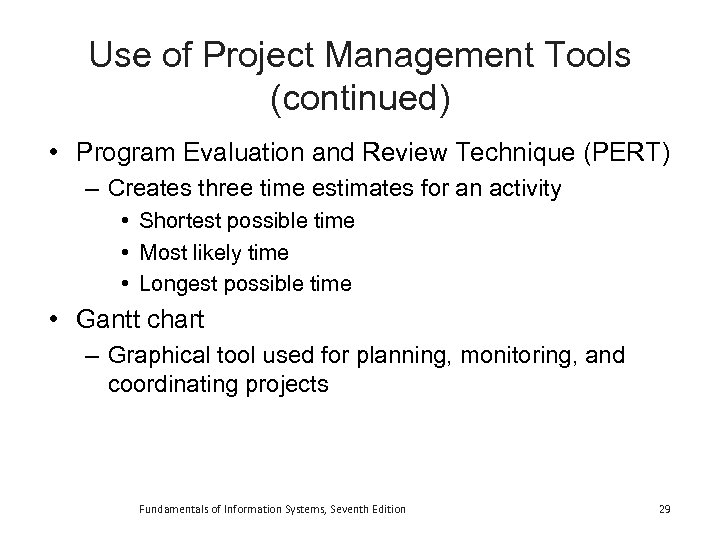 Use of Project Management Tools (continued)

• Program Evaluation and Review Technique (PERT)
– Creates three time estimates for an activity
• Shortest possible time
• Most likely time
• Longest possible time

• Gantt chart
– Graphical tool used for planning, monitoring, and coordinating projects

Fundamentals of Information Systems, Seventh Edition

29